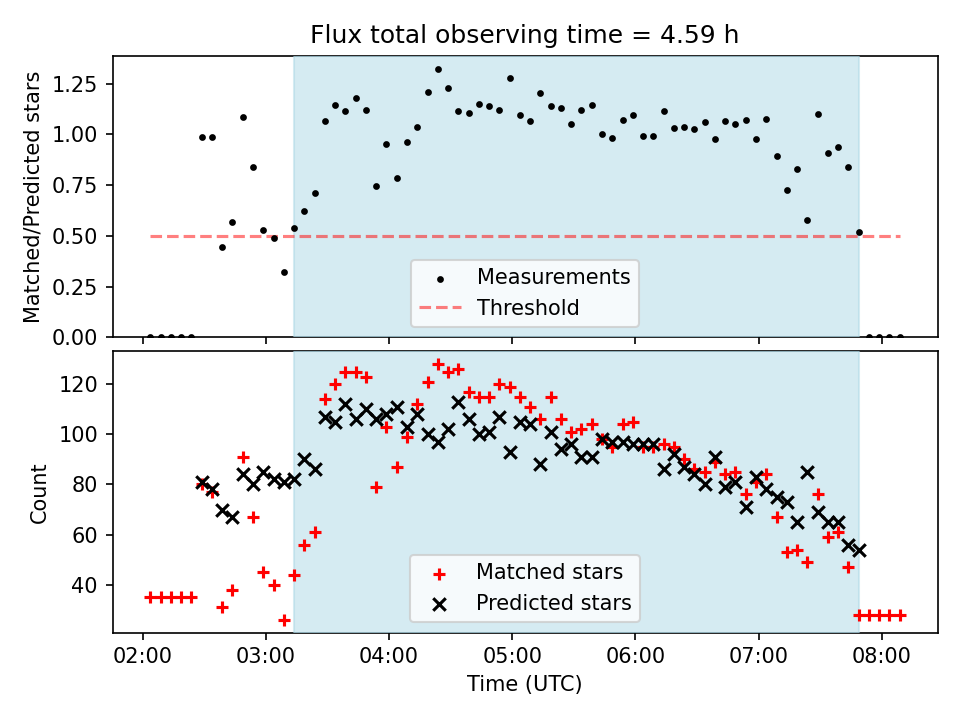 Flux total observing time = 4.59 h

Matched/Predicted stars

1.25
1.00
0.75
0.50
0.25
0.00

Measurements
Threshold

Count

120
100
80
60
40

Matched stars
Predicted stars

02:00 03:00 04:00 05:00 06:00 07:00 08:00
Time (UTC)